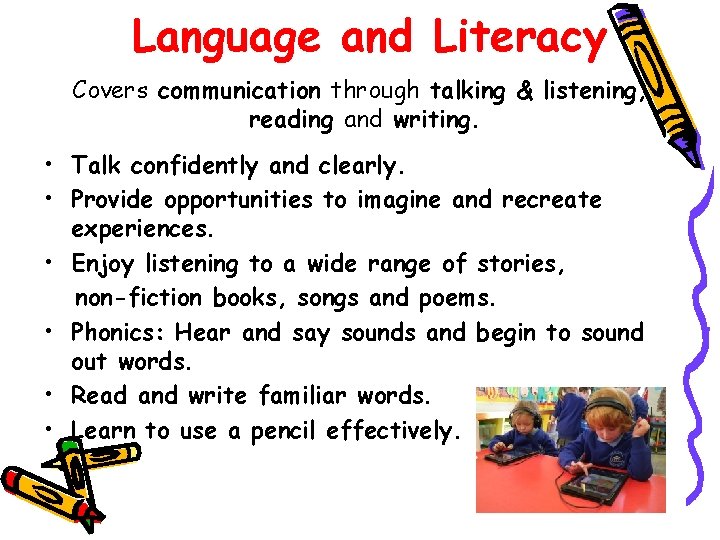 Language and Literacy

Covers communication through talking & listening, reading and writing.

• Talk confidently and clearly.
• Provide opportunities to imagine and recreate experiences.
• Enjoy listening to a wide range of stories, non-fiction books, songs and poems.
• Phonics: Hear and say sounds and begin to sound out words.
• Read and write familiar words.
• Learn to use a pencil effectively.